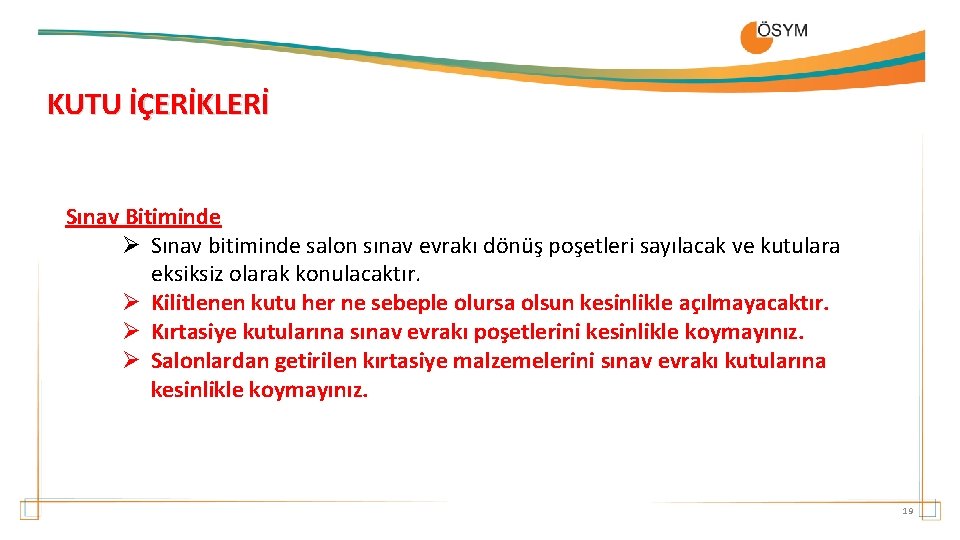 ÖSYM

KUTU İÇERİKLERİ

Sınav Bitiminde

➢ Sınav bitiminde salon sınav evrakı dönüş poşetleri sayılacak ve kutulara eksiksiz olarak konulacaktır.
➢ Kilitlenen kutu her ne sebeple olursa olsun kesinlikle açılmayacaktır.
➢ Kırtasiye kutularına sınav evrakı poşetlerini kesinlikle koymayınız.
➢ Salonlardan getirilen kırtasiye malzemelerini sınav evrakı kutularına kesinlikle koymayınız.

19